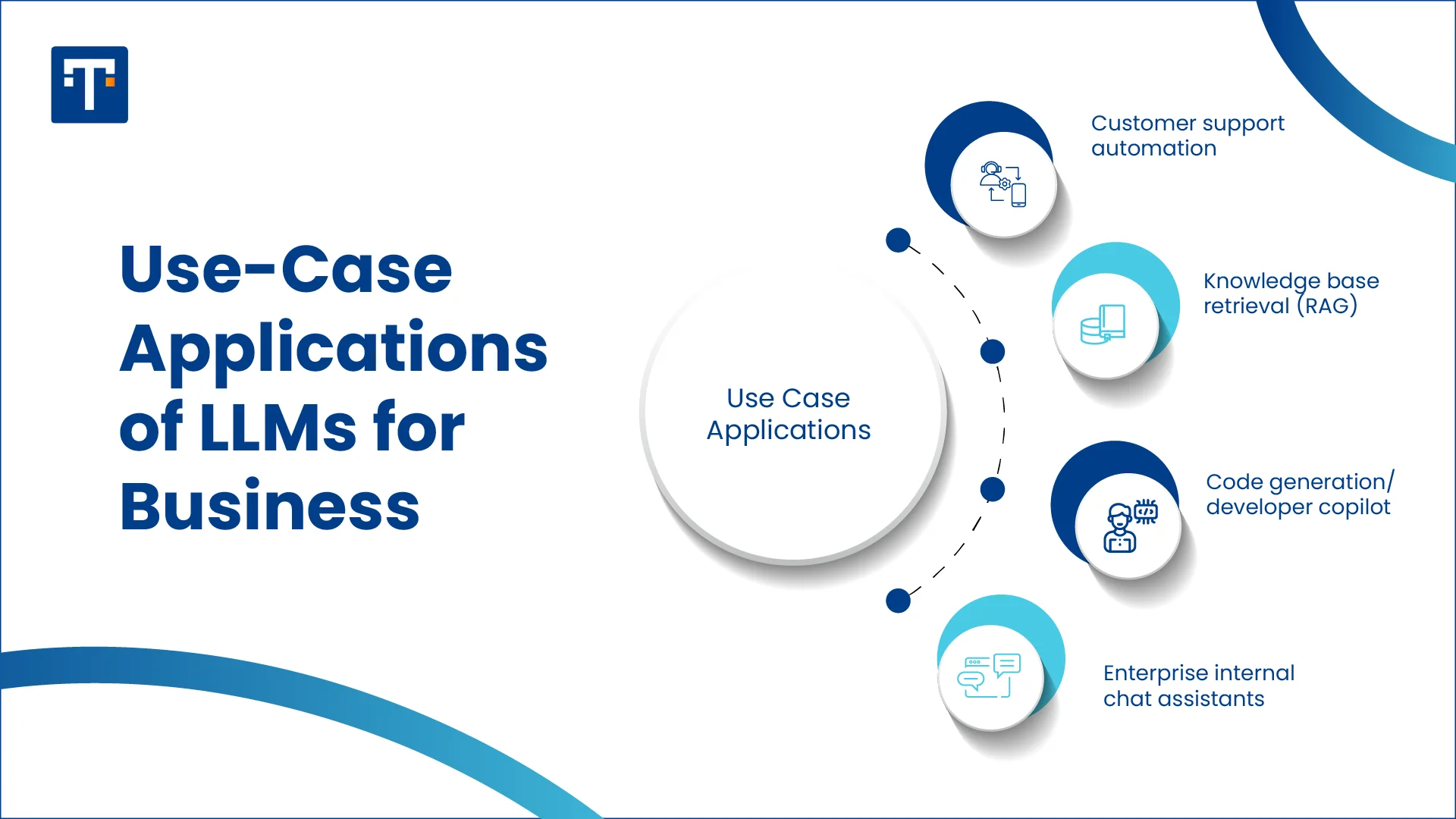 Use-Case Applications of LLMs for Business

Use Case Applications

Customer support automation

Knowledge base retrieval (RAG)

Code generation/ developer copilot

Enterprise internal chat assistants